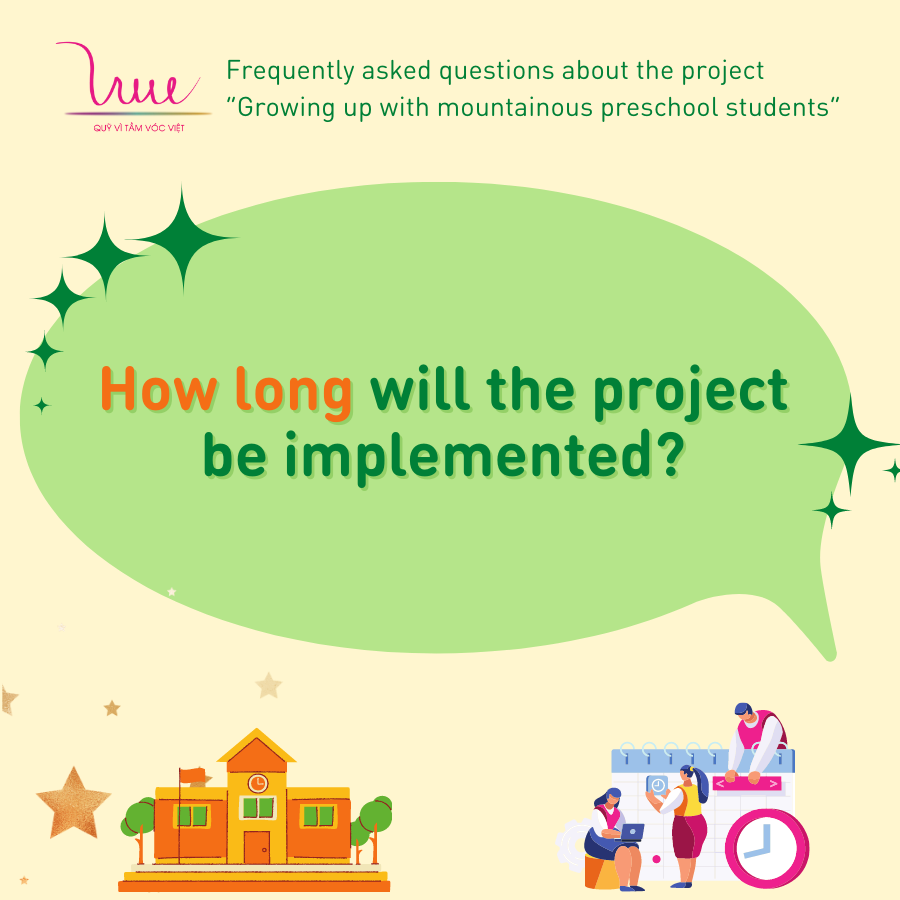 QUỸ VÌ TẦM VÓC VIỆT

Frequently asked questions about the project "Growing up with mountainous preschool students"

How long will the project be implemented?